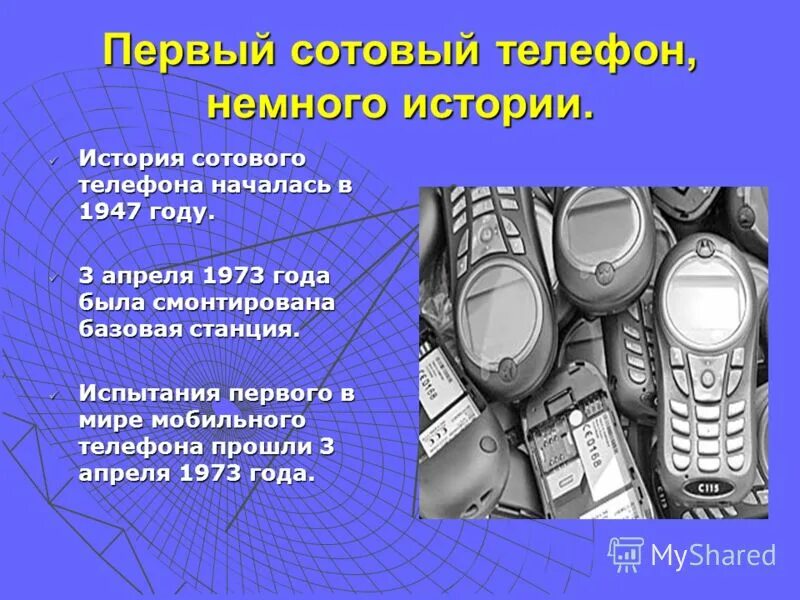 Первый сотовый телефон, немного истории.

✓ История сотового телефона началась в 1947 году.

✓ 3 апреля 1973 года была смонтирована базовая станция.

✓ Испытания первого в мире мобильного телефона прошли 3 апреля 1973 года.

C115

MyShared